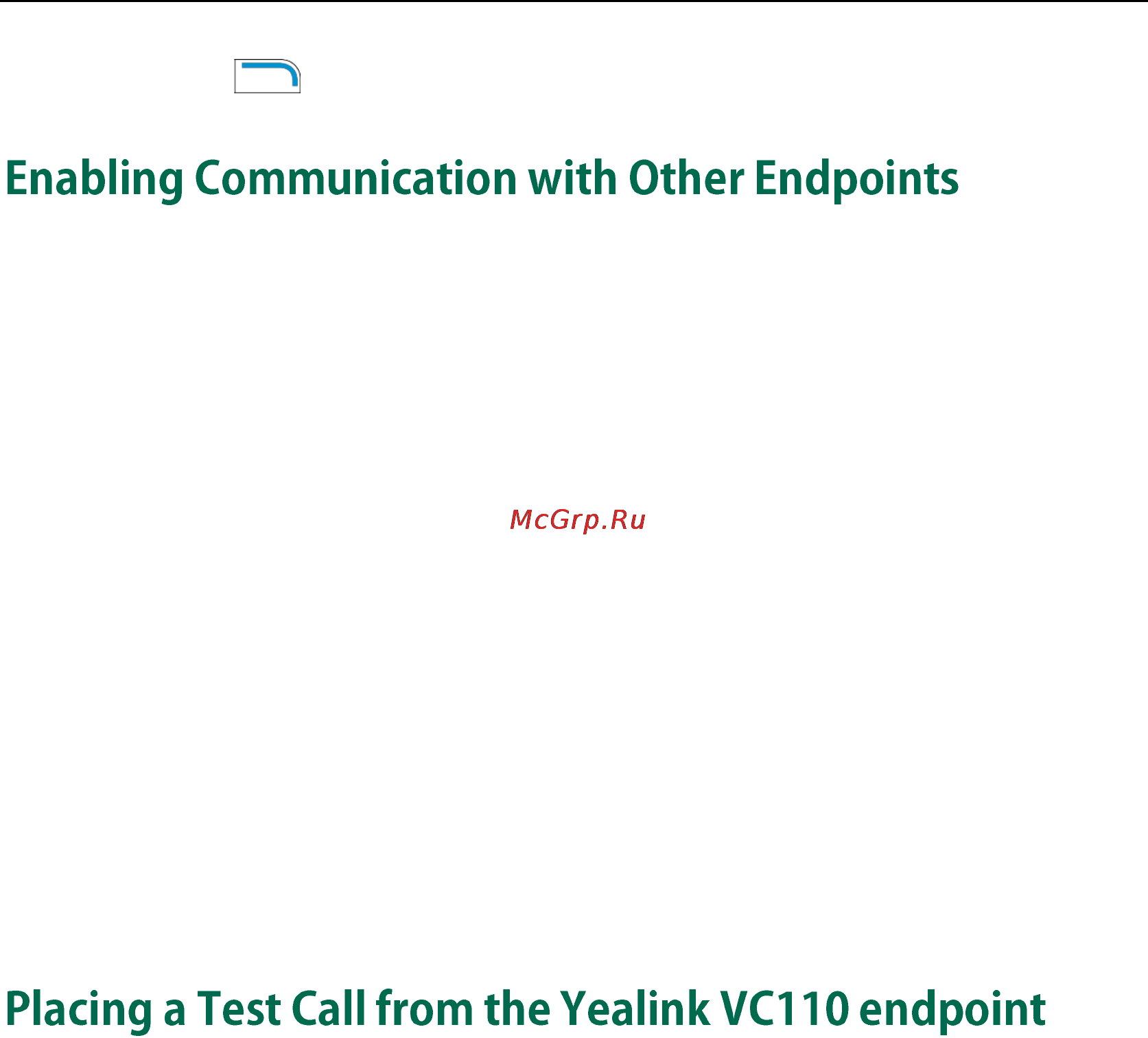 Enabling Communication with Other Endpoints

McGrp.Ru

Placing a Test Call from the Yealink VC110 endpoint